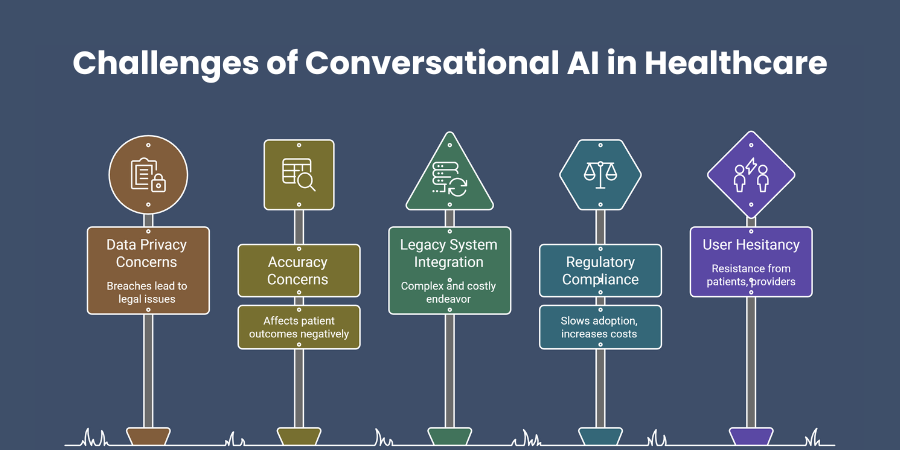 Challenges of Conversational AI in Healthcare

Data Privacy Concerns

Breaches lead to legal issues

Accuracy Concerns

Affects patient outcomes negatively

Legacy System Integration

Complex and costly endeavor

Regulatory Compliance

Slows adoption, increases costs

User Hesitancy

Resistance from patients, providers